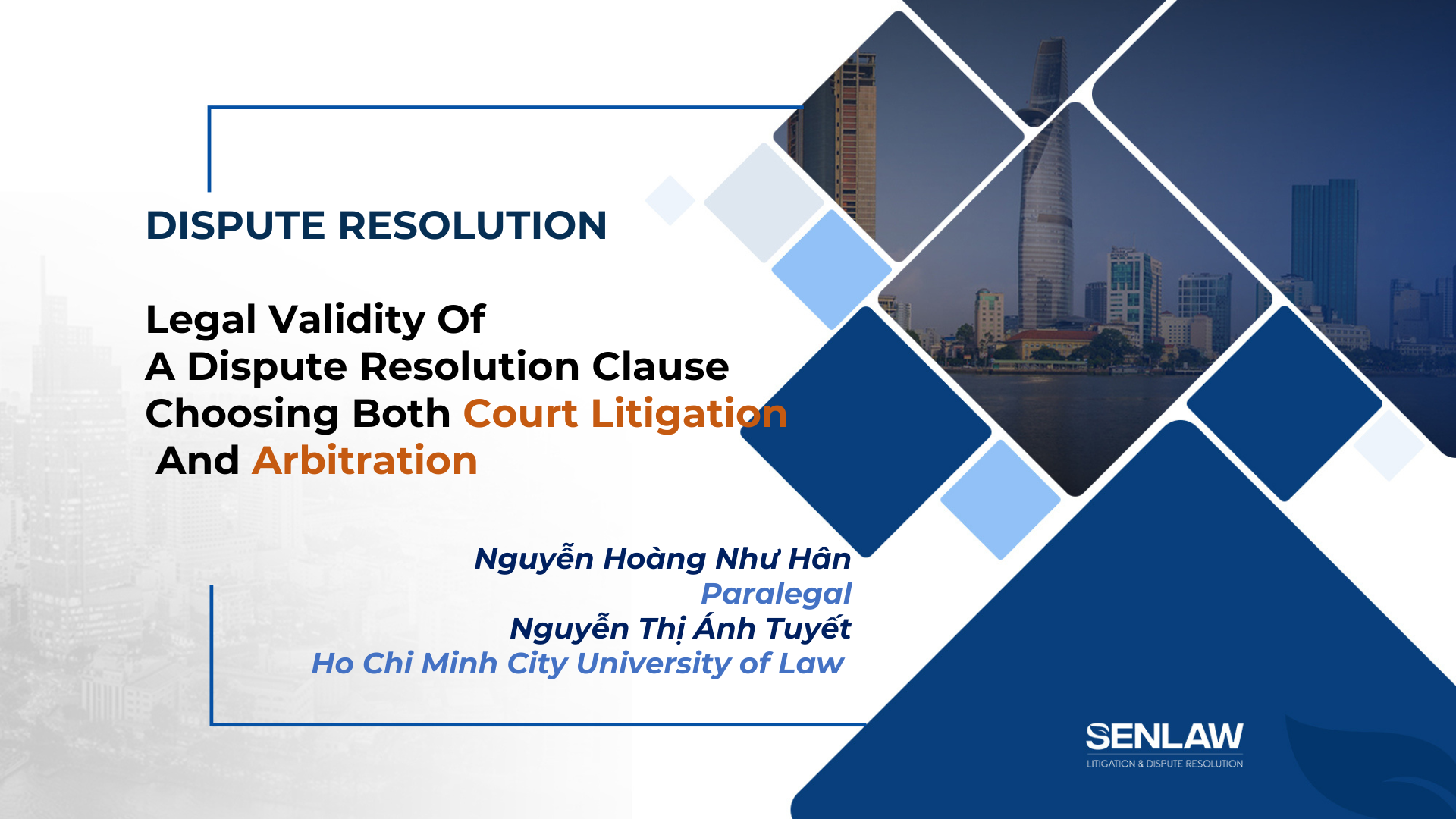 DISPUTE RESOLUTION

Legal Validity Of
A Dispute Resolution Clause
Choosing Both Court Litigation
And Arbitration

Nguyễn Hoàng Như Hân
Paralegal
Nguyễn Thị Ánh Tuyết
Ho Chi Minh City University of Law

SENLAW
LITIGATION & DISPUTE RESOLUTION